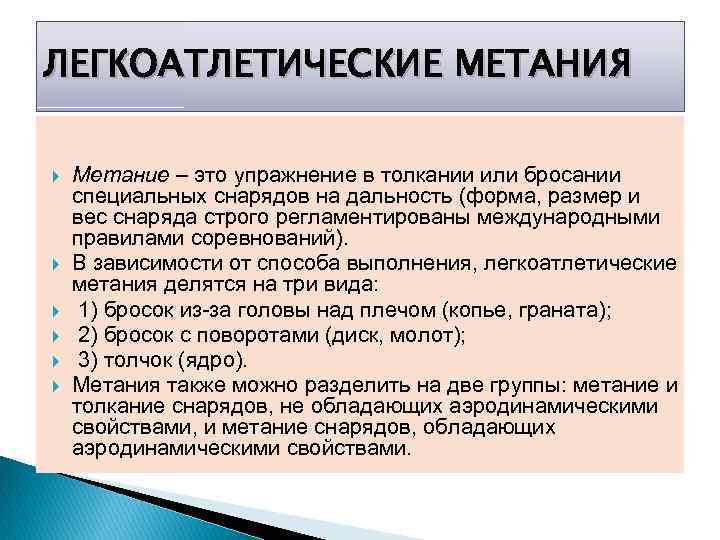 ЛЕГКОАТЛЕТИЧЕСКИЕ МЕТАНИЯ

Метание – это упражнение в толкании или бросании специальных снарядов на дальность (форма, размер и вес снаряда строго регламентированы международными правилами соревнований).

В зависимости от способа выполнения, легкоатлетические метания делятся на три вида:

1) бросок из-за головы над плечом (копье, граната);

2) бросок с поворотами (диск, молот);

3) толчок (ядро).

Метания также можно разделить на две группы: метание и толкание снарядов, не обладающих аэродинамическими свойствами, и метание снарядов, обладающих аэродинамическими свойствами.